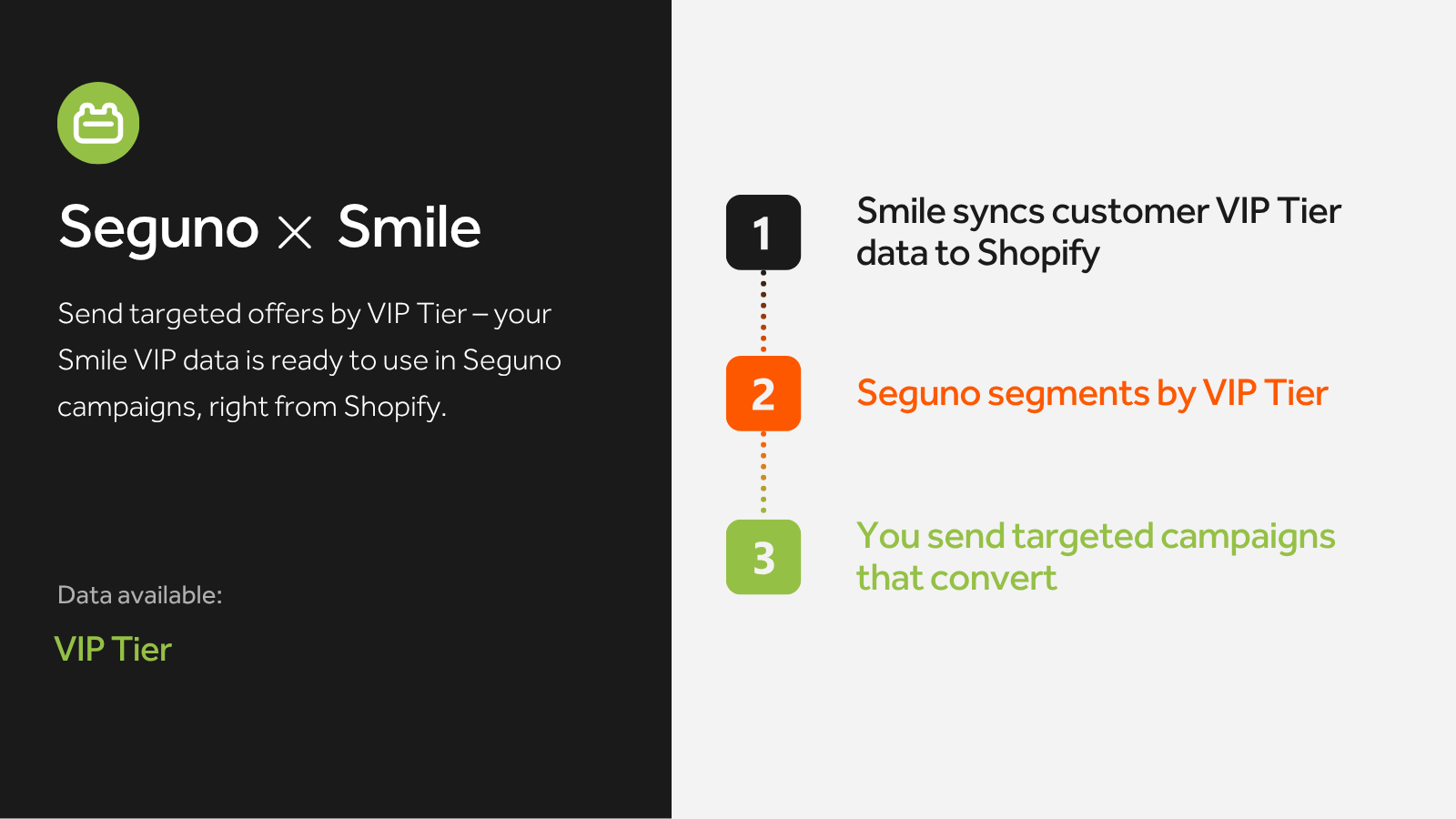 Seguno × Smile

Send targeted offers by VIP Tier – your Smile VIP data is ready to use in Seguno campaigns, right from Shopify.

Data available:

VIP Tier

1

Smile syncs customer VIP Tier data to Shopify

2

Seguno segments by VIP Tier

3

You send targeted campaigns that convert